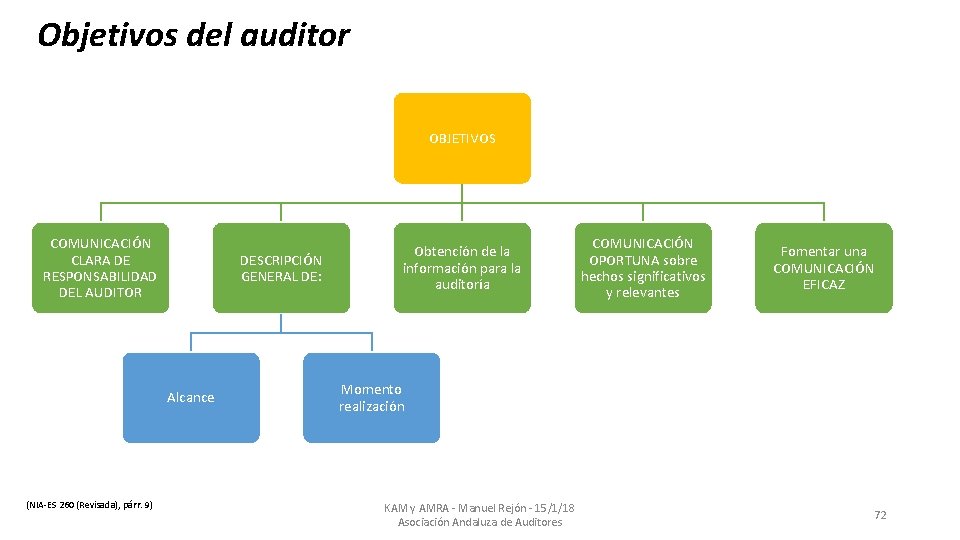 Objetivos del auditor

OBJETIVOS

COMUNICACIÓN CLARA DE RESPONSABILIDAD DEL AUDITOR

DESCRIPCIÓN GENERAL DE:

Obtención de la información para la auditoría

COMUNICACIÓN OPORTUNA sobre hechos significativos y relevantes

Fomentar una COMUNICACIÓN EFICAZ

Alcance

Momento realización

(NIA-ES 260 (Revisada), párr. 9)

KAM y AMRA - Manuel Rejón - 15/1/18
Asociación Andaluza de Auditores

72